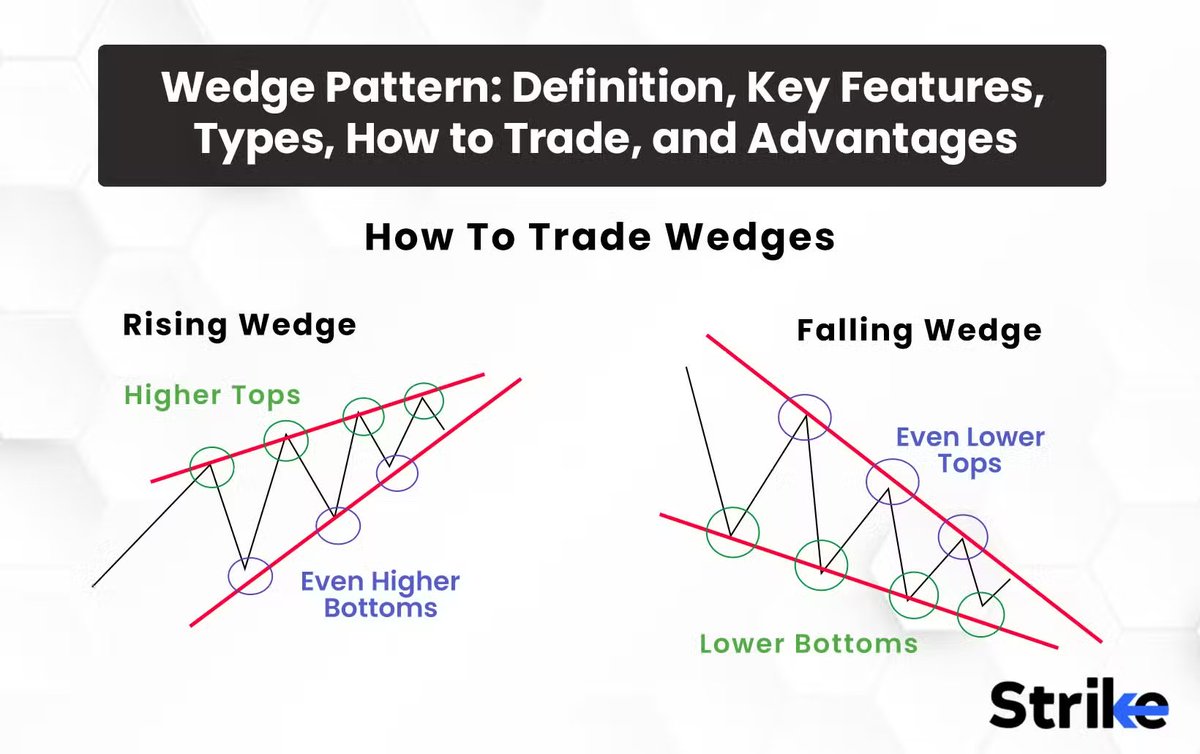 Wedge Pattern: Definition, Key Features, Types, How to Trade, and Advantages

How To Trade Wedges

Rising Wedge

Higher Tops

Even Higher Bottoms

Falling Wedge

Even Lower Tops

Lower Bottoms

Strike